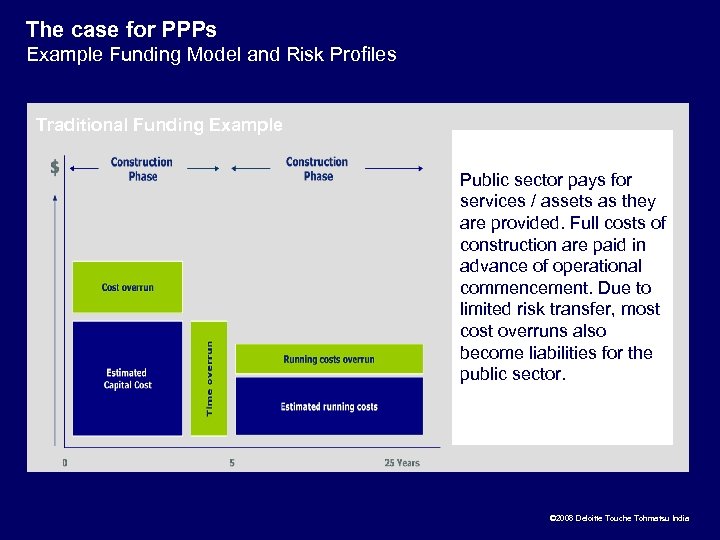 The case for PPPs
Example Funding Model and Risk Profiles

Traditional Funding Example

$

Construction Phase

Construction Phase

Cost overrun

Estimated Capital Cost

Time overrun

Running costs overrun

Estimated running costs

0

5

25 Years

Public sector pays for services / assets as they are provided. Full costs of construction are paid in advance of operational commencement. Due to limited risk transfer, most cost overruns also become liabilities for the public sector.

©2008 Deloitte Touche Tohmatsu India